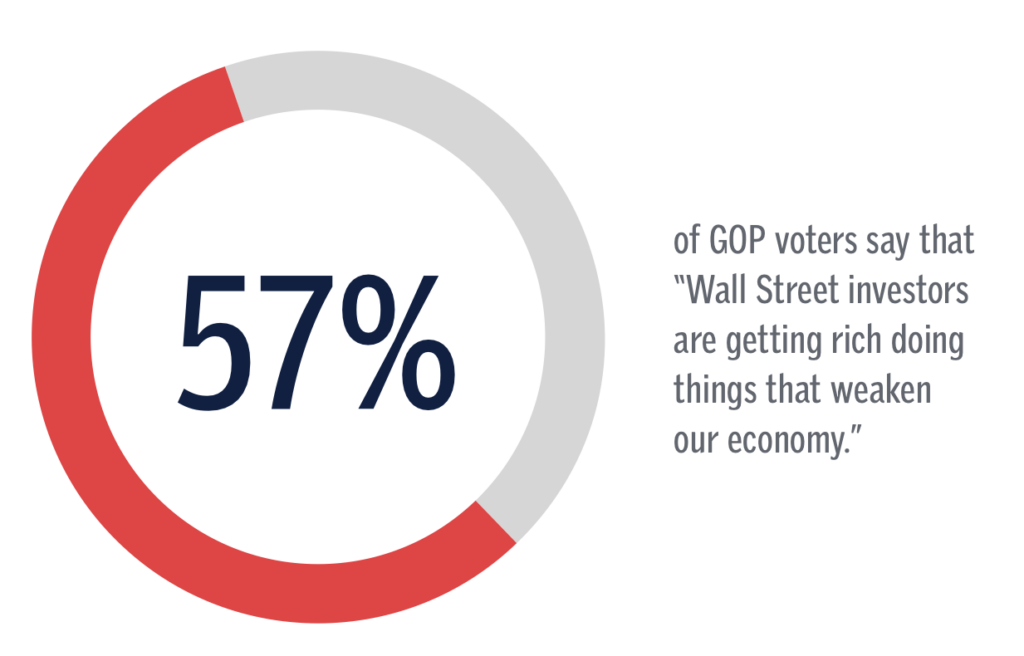 57%

of GOP voters say that "Wall Street investors are getting rich doing things that weaken our economy."